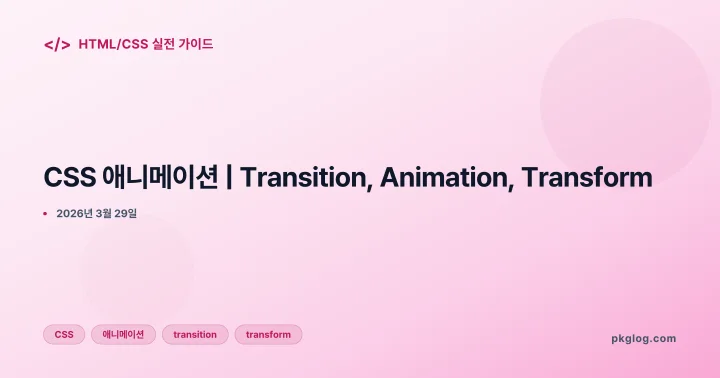 </> HTML/CSS 실전 가이드

CSS 애니메이션 | Transition, Animation, Transform

• 2026년 3월 29일

CSS 애니메이션 transition transform

pkglog.com